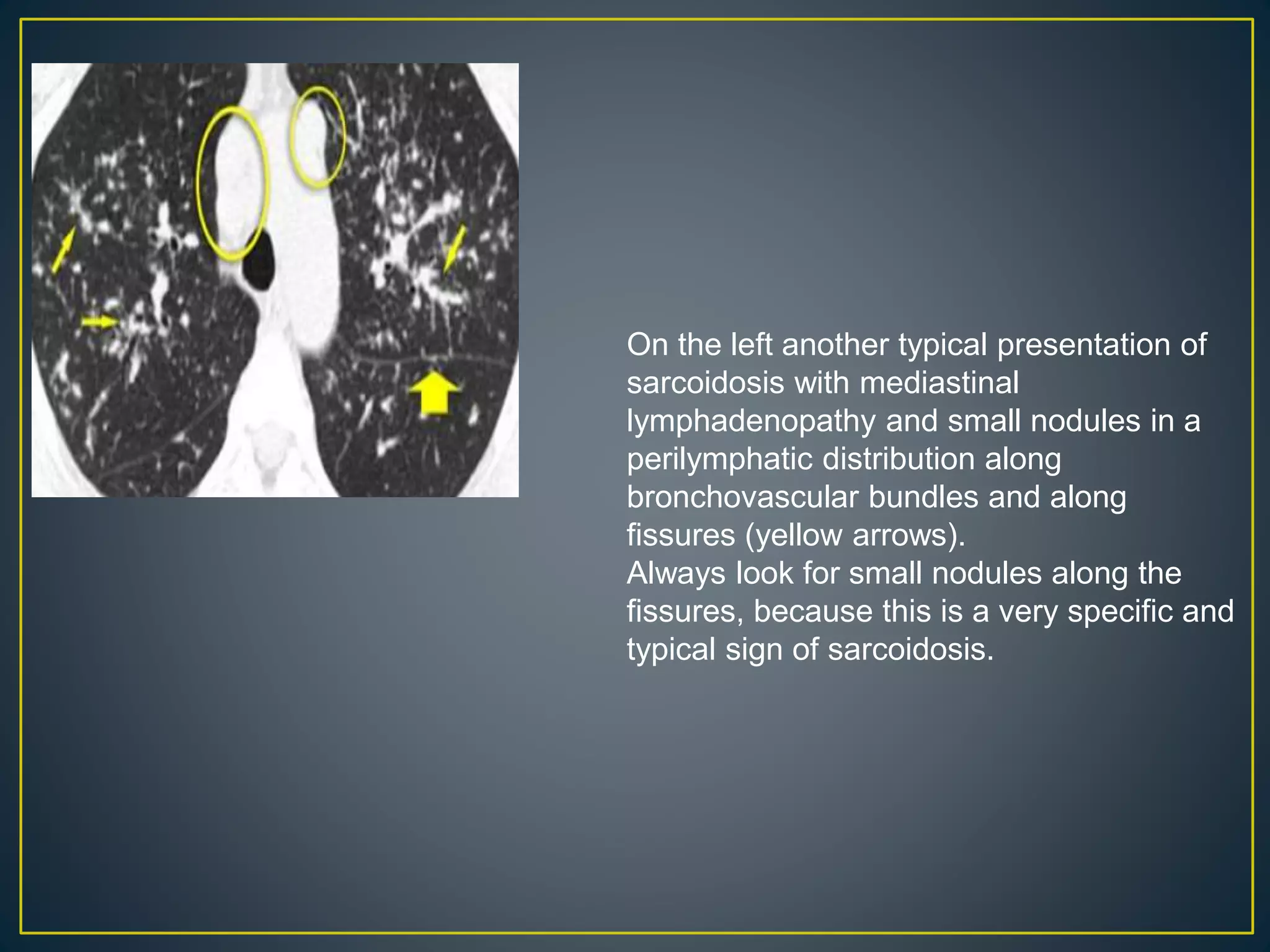 On the left another typical presentation of sarcoidosis with mediastinal lymphadenopathy and small nodules in a perilymphatic distribution along bronchovascular bundles and along fissures (yellow arrows).
Always look for small nodules along the fissures, because this is a very specific and typical sign of sarcoidosis.